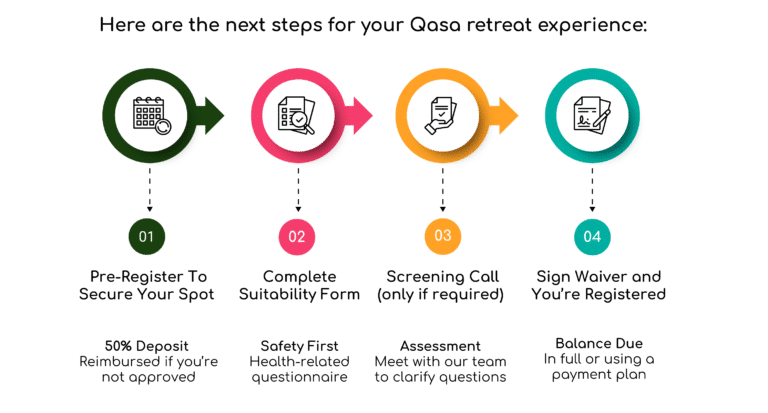 Here are the next steps for your Qasa retreat experience:

01

Pre-Register To Secure Your Spot

50% Deposit
Reimbursed if you're not approved

02

Complete Suitability Form

Safety First
Health-related questionnaire

03

Screening Call (only if required)

Assessment
Meet with our team to clarify questions

04

Sign Waiver and You're Registered

Balance Due
In full or using a payment plan